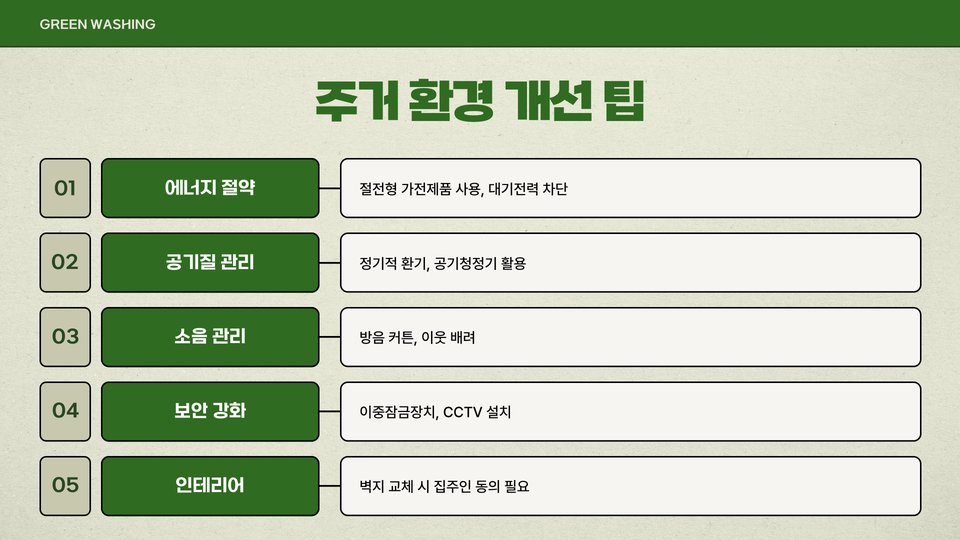 GREEN WASHING

주거 환경 개선 팁

01
에너지 절약
절전형 가전제품 사용, 대기전력 차단

02
공기질 관리
정기적 환기, 공기청정기 활용

03
소음 관리
방음 커튼, 이웃 배려

04
보안 강화
이중잠금장치, CCTV 설치

05
인테리어
벽지 교체 시 집주인 동의 필요